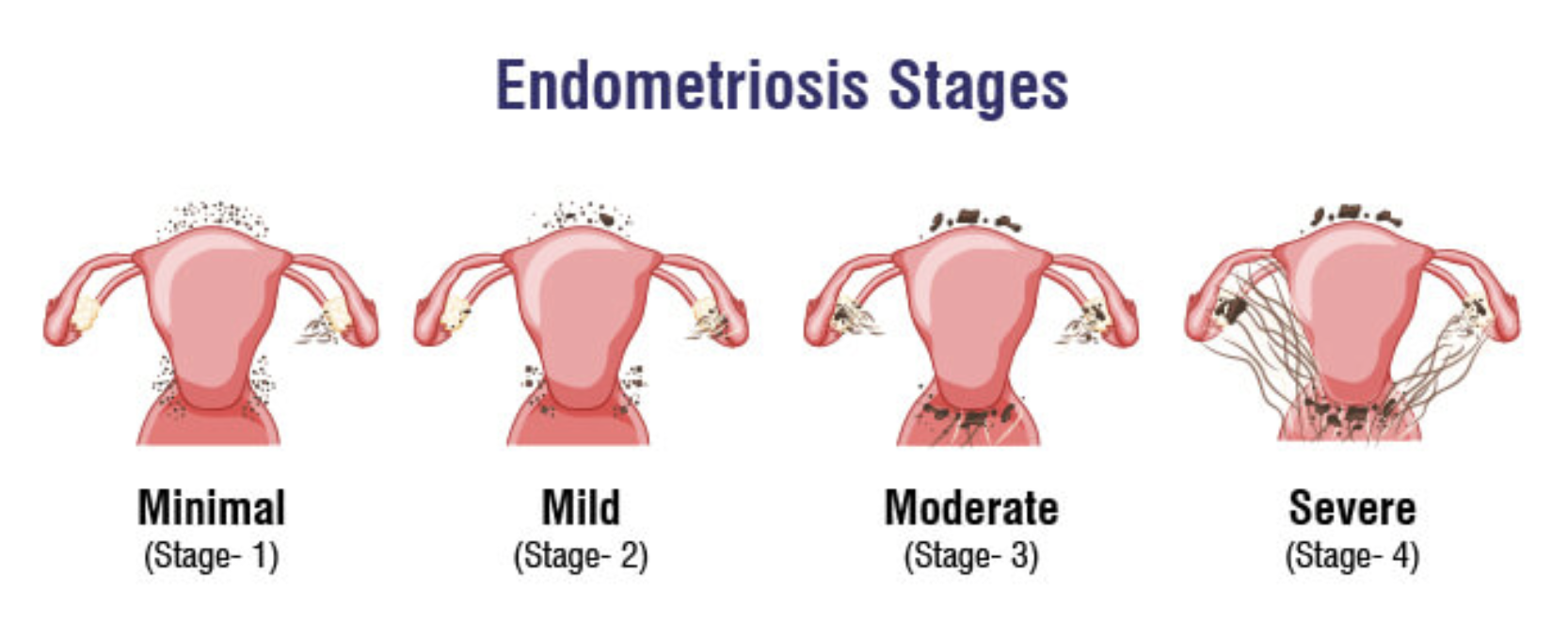 Endometriosis Stages

Minimal
(Stage- 1)

Mild
(Stage- 2)

Moderate
(Stage- 3)

Severe
(Stage- 4)